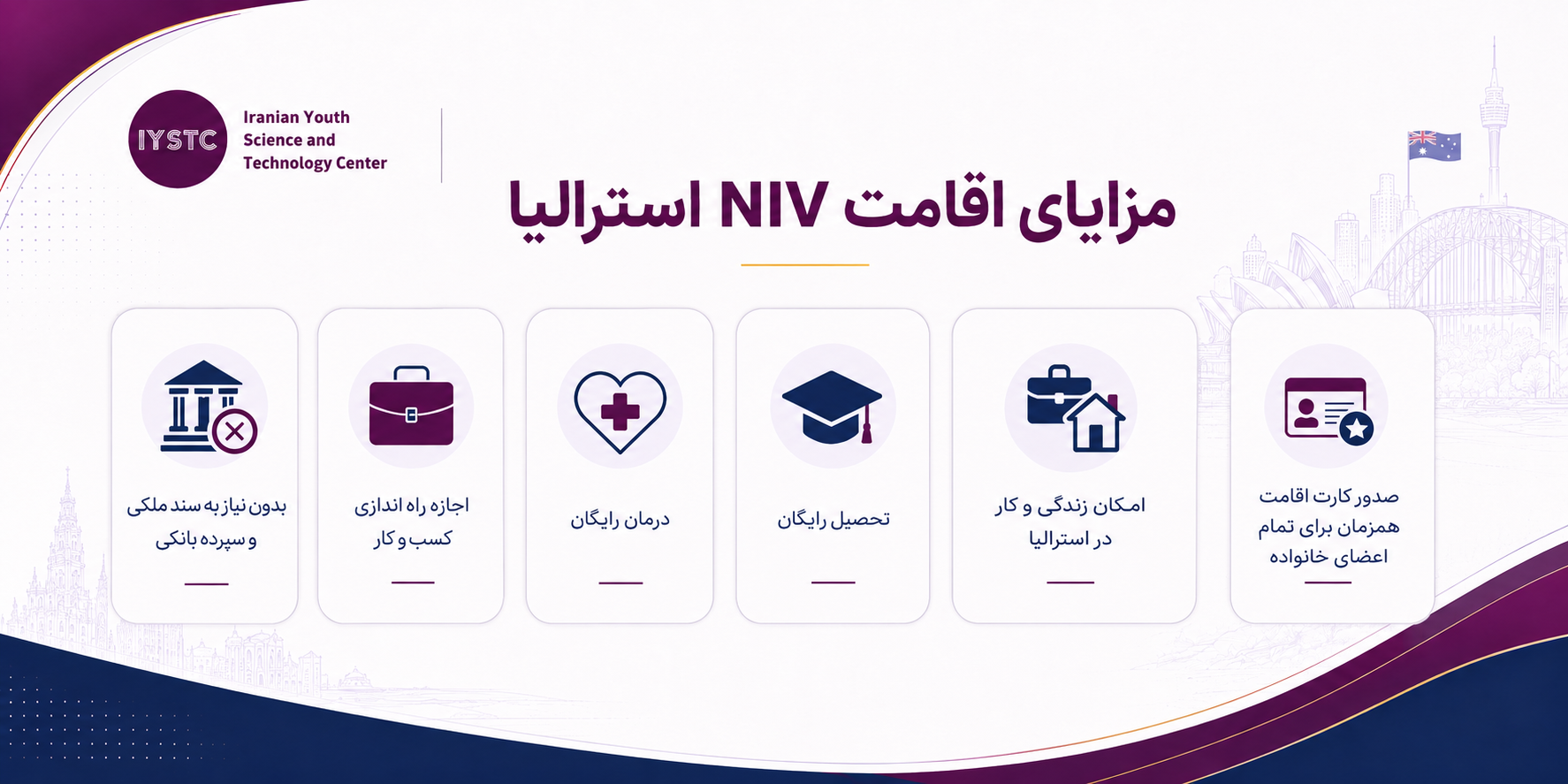 IYSTC

Iranian Youth Science and Technology Center

مزایای اقامت NIV استرالیا

صدور کارت اقامت همزمان برای تمام اعضای خانواده

امکان زندگی و کار در استرالیا

تحصیل رایگان

درمان رایگان

اجازه راه اندازی کسب و کار

بدون نیاز به سند ملکی و سپرده بانکی